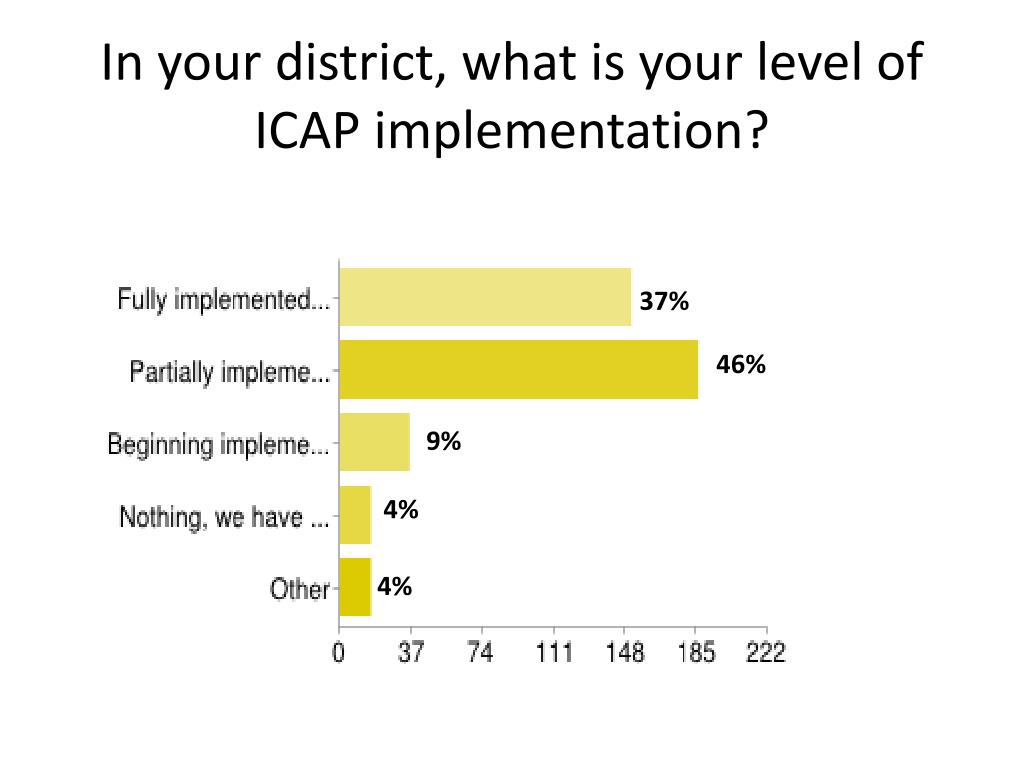 In your district, what is your level of ICAP implementation?

Fully implemented... 37%
Partially impleme... 46%
Beginning impleme... 9%
Nothing, we have ... 4%
Other 4%

0 37 74 111 148 185 222